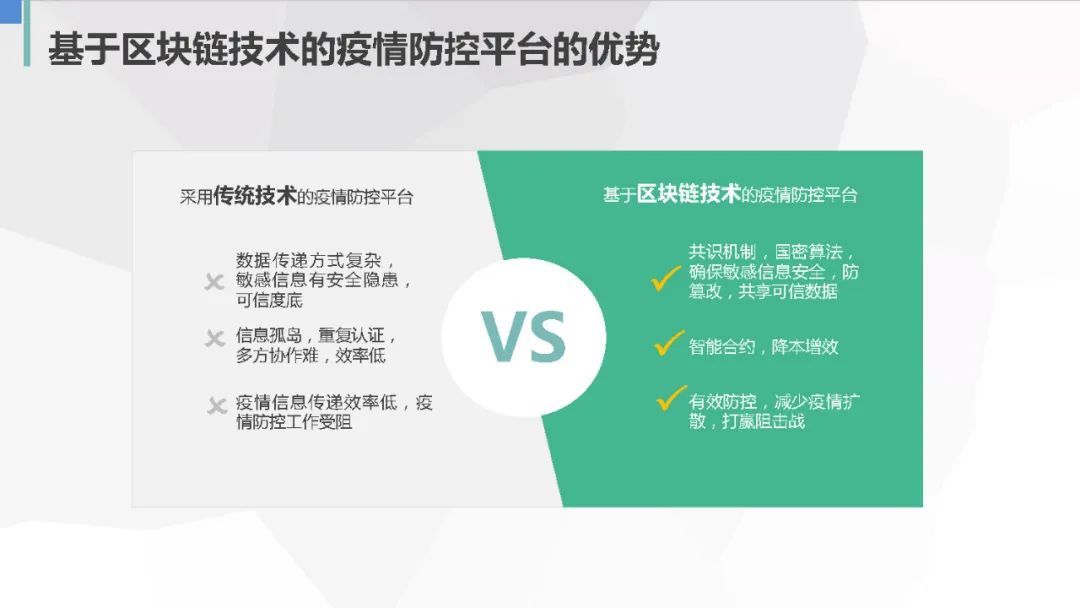 基于区块链技术的疫情防控平台的优势

采用传统技术的疫情防控平台

数据传递方式复杂，敏感信息有安全隐患，可信度底

信息孤岛，重复认证，多方协作难，效率低

疫情信息传递效率低，疫情防控工作受阻

VS

基于区块链技术的疫情防控平台

共识机制，国密算法，确保敏感信息安全，防篡改，共享可信数据

智能合约，降本增效

有效防控，减少疫情扩散，打赢阻击战